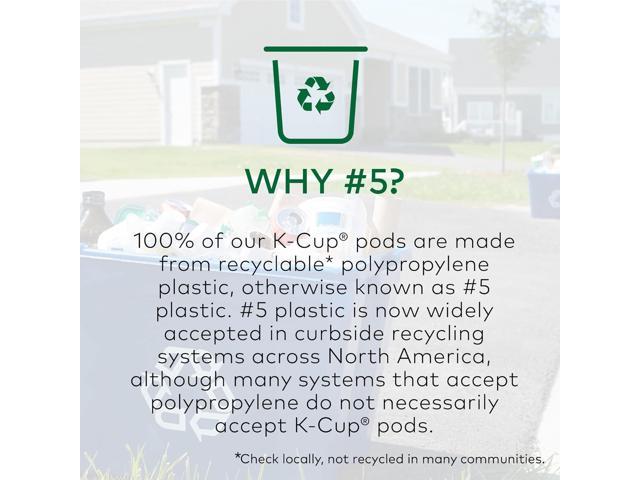 WHY #5?

100% of our K-Cup® pods are made from recyclable* polypropylene plastic, otherwise known as #5 plastic. #5 plastic is now widely accepted in curbside recycling systems across North America, although many systems that accept polypropylene do not necessarily accept K-Cup® pods.

*Check locally, not recycled in many communities.